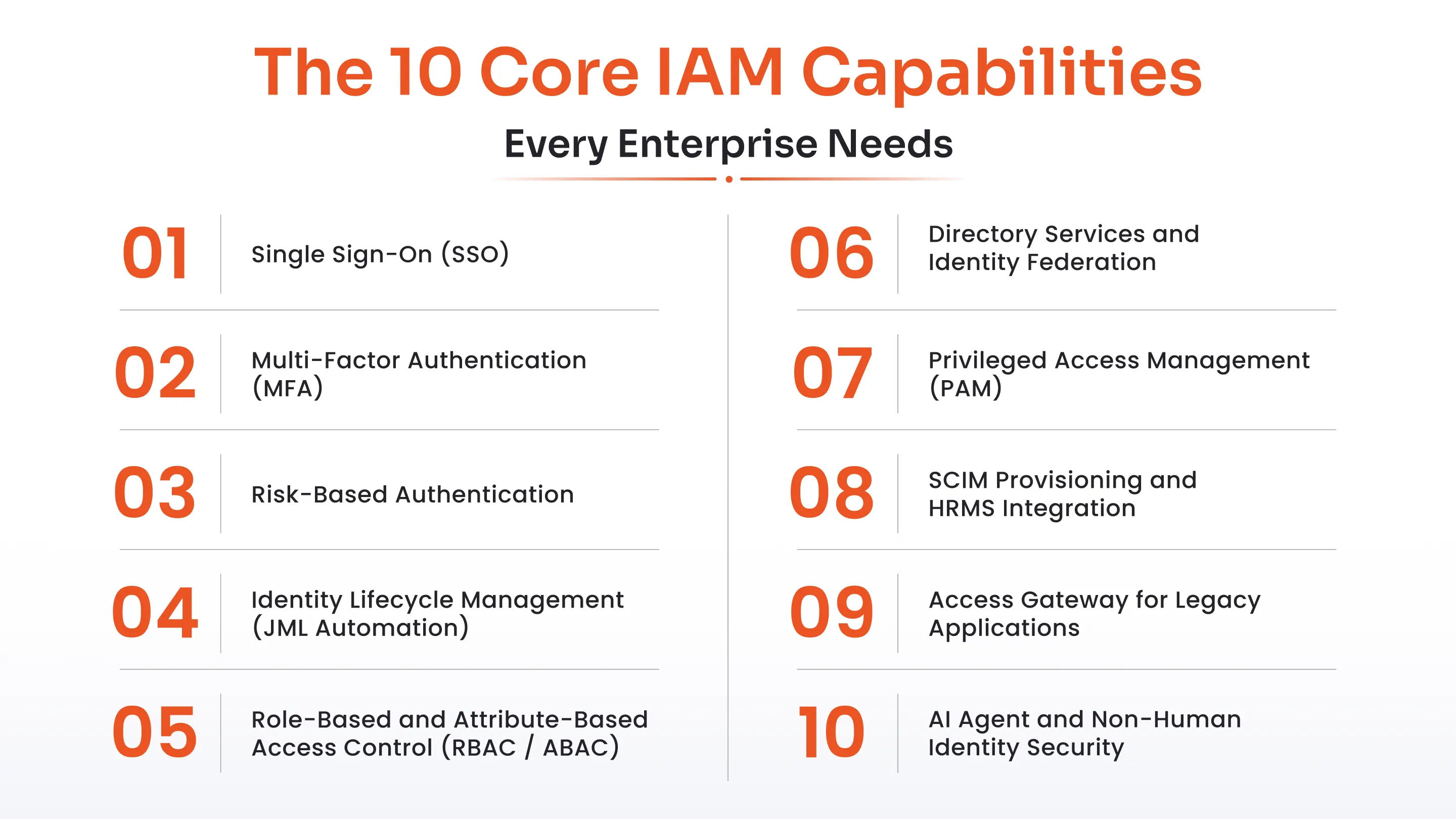 The 10 Core IAM Capabilities

Every Enterprise Needs

01 Single Sign-On (SSO)

02 Multi-Factor Authentication (MFA)

03 Risk-Based Authentication

04 Identity Lifecycle Management (JML Automation)

05 Role-Based and Attribute-Based Access Control (RBAC / ABAC)

06 Directory Services and Identity Federation

07 Privileged Access Management (PAM)

08 SCIM Provisioning and HRMS Integration

09 Access Gateway for Legacy Applications

10 AI Agent and Non-Human Identity Security